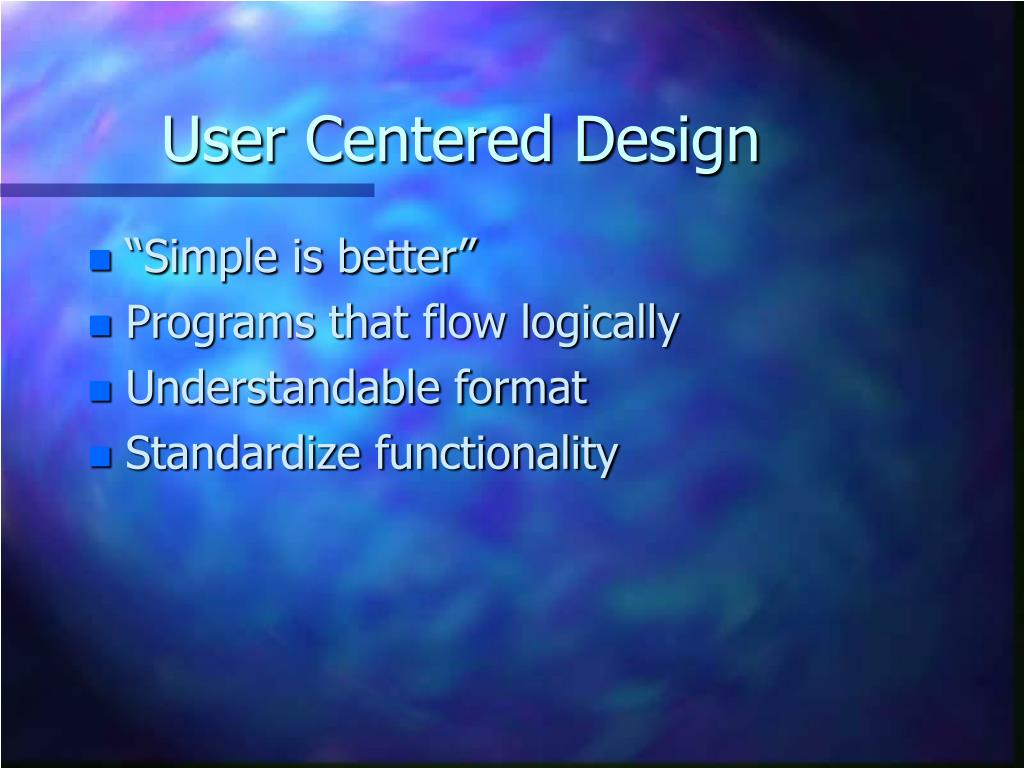 User Centered Design

- “Simple is better”
- Programs that flow logically
- Understandable format
- Standardize functionality